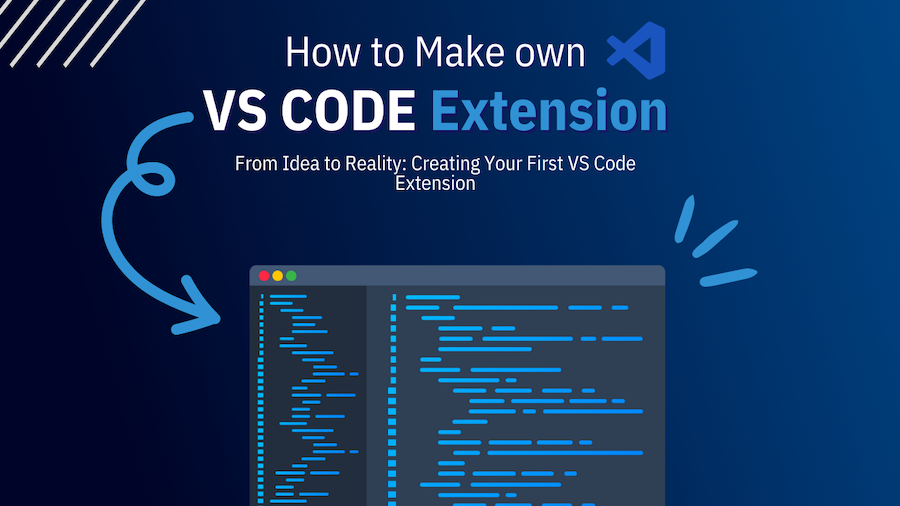 How to Make own

VS CODE Extension

From Idea to Reality: Creating Your First VS Code Extension